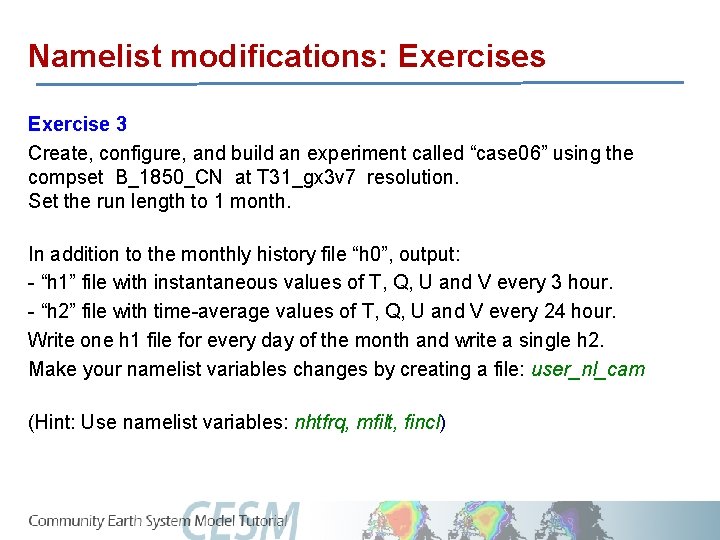 Namelist modifications: Exercises

Exercise 3

Create, configure, and build an experiment called “case06” using the compset B_1850_CN at T31_gx3v7 resolution.
Set the run length to 1 month.

In addition to the monthly history file “h0”, output:
- “h1” file with instantaneous values of T, Q, U and V every 3 hour.
- “h2” file with time-average values of T, Q, U and V every 24 hour.
Write one h1 file for every day of the month and write a single h2.
Make your namelist variables changes by creating a file: user_nl_cam

(Hint: Use namelist variables: nhtfrq, mfilt, fincl)

Community Earth System Model Tutorial CESM